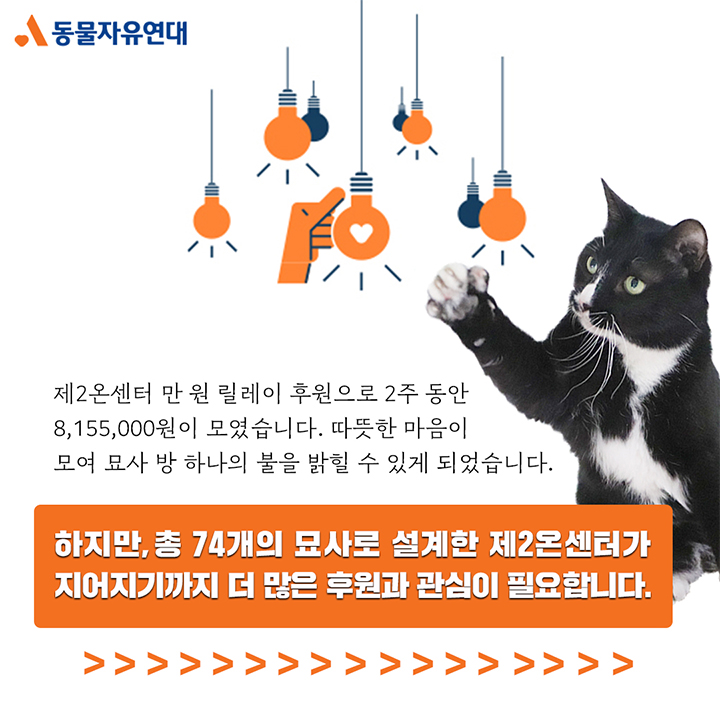 동물자유연대

제2온센터 만 원 릴레이 후원으로 2주 동안 8,155,000원이 모였습니다. 따뜻한 마음이 모여 묘사 방 하나의 불을 밝힐 수 있게 되었습니다.

하지만, 총 74개의 묘사로 설계한 제2온센터가 지어지기까지 더 많은 후원과 관심이 필요합니다.

> > > > > > > > > > > > > > > > >